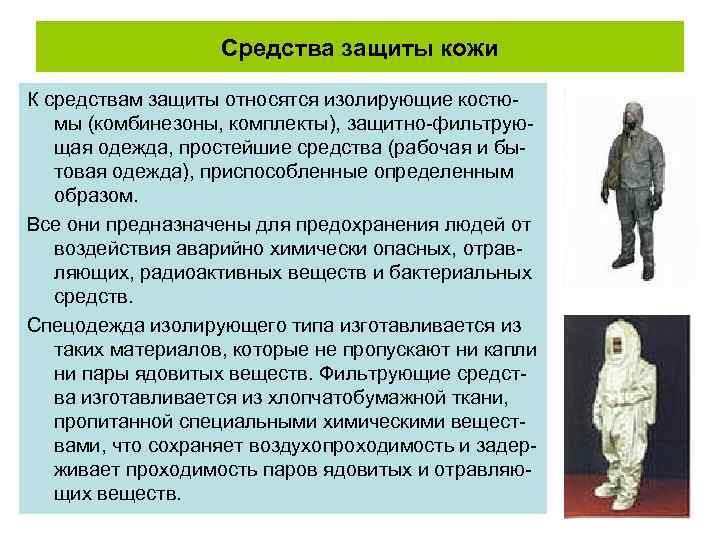 Средства защиты кожи

К средствам защиты относятся изолирующие костюмы (комбинезоны, комплекты), защитно-фильтрующая одежда, простейшие средства (рабочая и бытовая одежда), приспособленные определенным образом.

Все они предназначены для предохранения людей от воздействия аварийно химически опасных, отравляющих, радиоактивных веществ и бактериальных средств.

Спецодежда изолирующего типа изготавливается из таких материалов, которые не пропускают ни капли ни пары ядовитых веществ. Фильтрующие средства изготавливается из хлопчатобумажной ткани, пропитанной специальными химическими веществами, что сохраняет воздухопроходимость и задерживает проходимость паров ядовитых и отравляющих веществ.